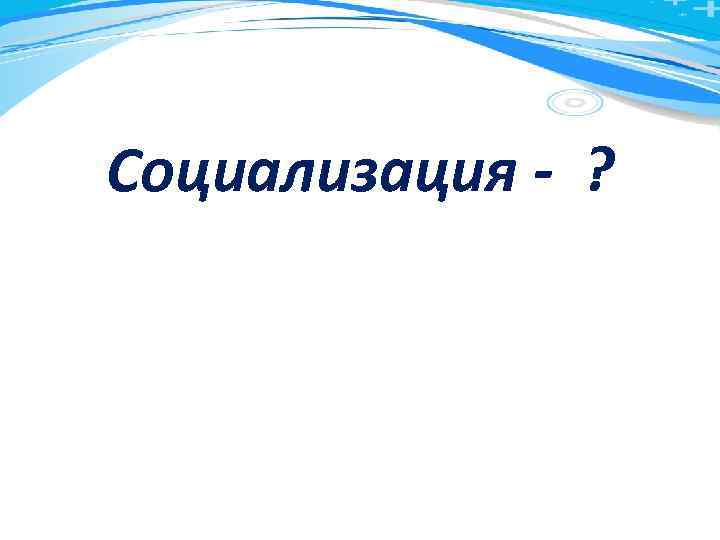 Социализация - ?